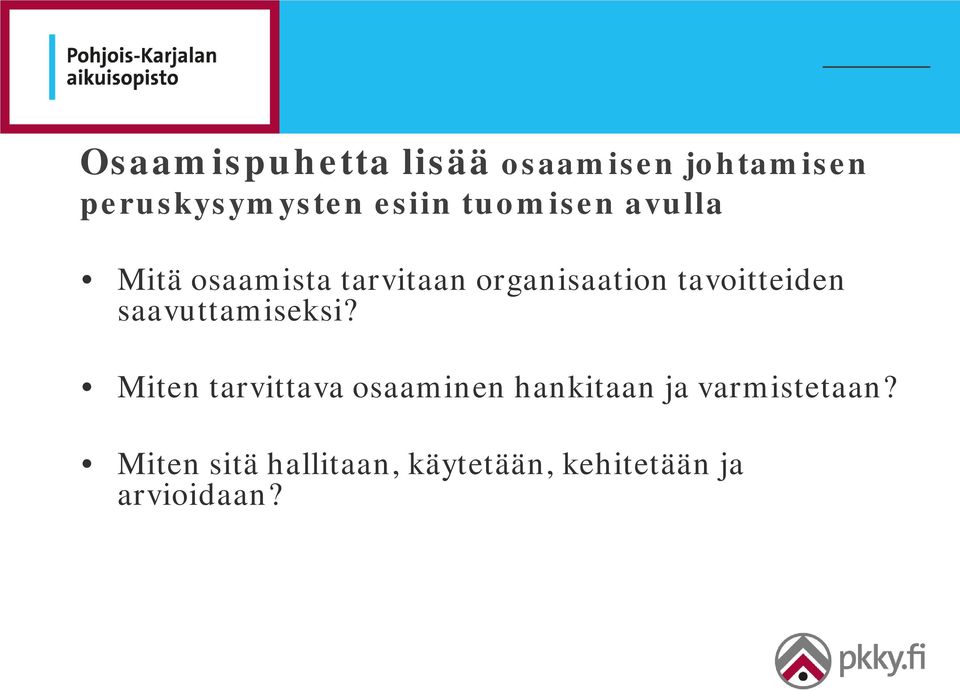 Pohjois-Karjalan aikuisopisto

Osaamispuhetta lisää osaamisen johtamisen peruskysymysten esiin tuomisen avulla

• Mitä osaamista tarvitaan organisaation tavoitteiden saavuttamiseksi?

• Miten tarvittava osaaminen hankitaan ja varmistetaan?

• Miten sitä hallitaan, käytetään, kehitetään ja arvioidaan?

pkky.fi